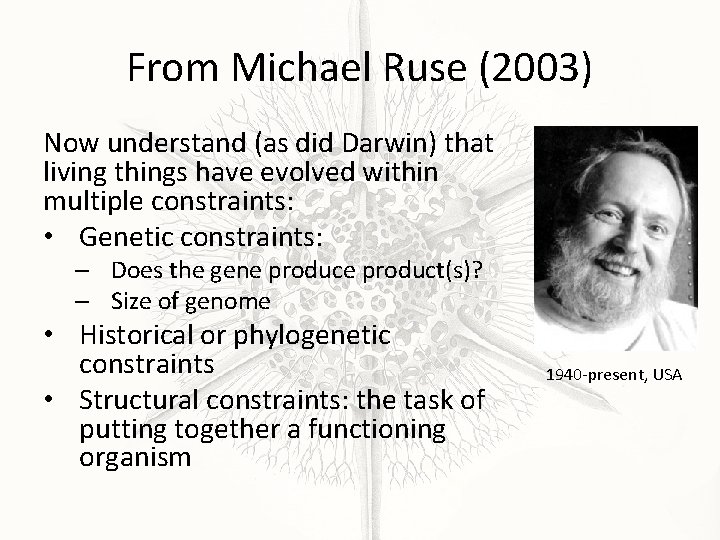 From Michael Ruse (2003)

Now understand (as did Darwin) that living things have evolved within multiple constraints:

• Genetic constraints:
  – Does the gene produce product(s)?
  – Size of genome
• Historical or phylogenetic constraints
• Structural constraints: the task of putting together a functioning organism

1940-present, USA